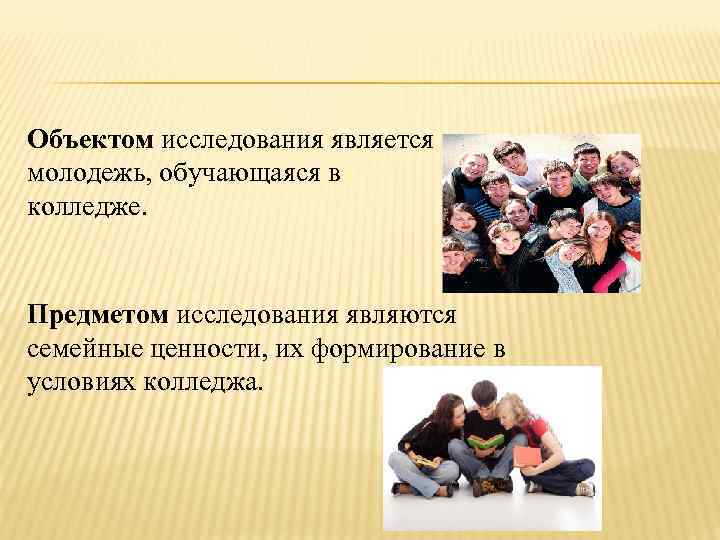 Объектом исследования является молодежь, обучающаяся в колледже.

Предметом исследования являются семейные ценности, их формирование в условиях колледжа.